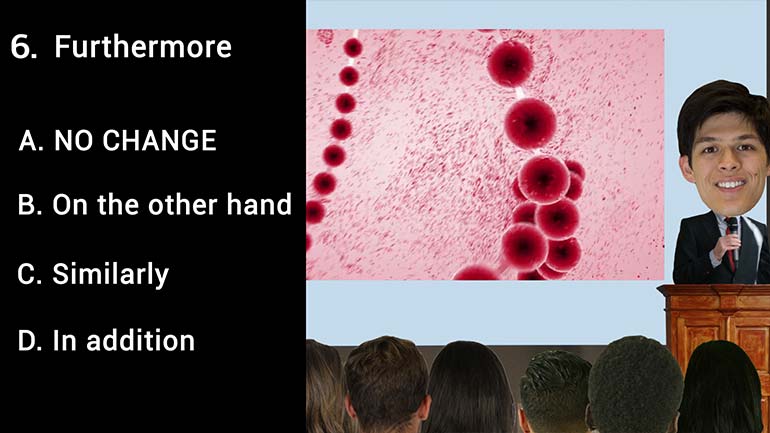 6. Furthermore

A. NO CHANGE

B. On the other hand

C. Similarly

D. In addition